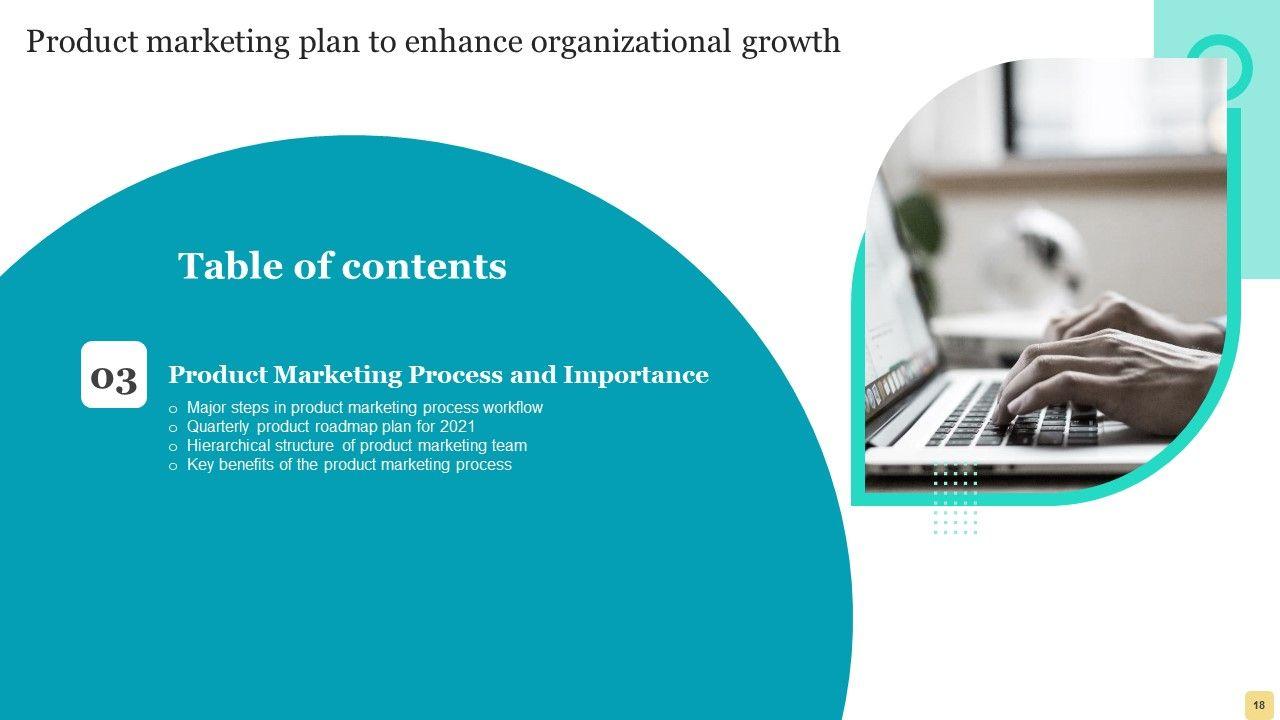 Product marketing plan to enhance organizational growth

Table of contents

03

Product Marketing Process and Importance

o Major steps in product marketing process workflow
o Quarterly product roadmap plan for 2021
o Hierarchical structure of product marketing team
o Key benefits of the product marketing process

18